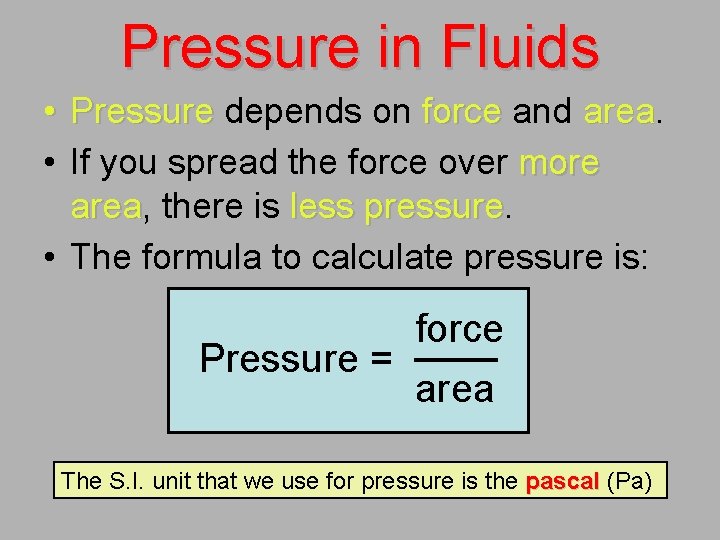 Pressure in Fluids

• Pressure depends on force and area.

• If you spread the force over more area, there is less pressure.

• The formula to calculate pressure is:

$\text{Pressure} = \frac{\text{force}}{\text{area}}$

The S.I. unit that we use for pressure is the pascal (Pa)